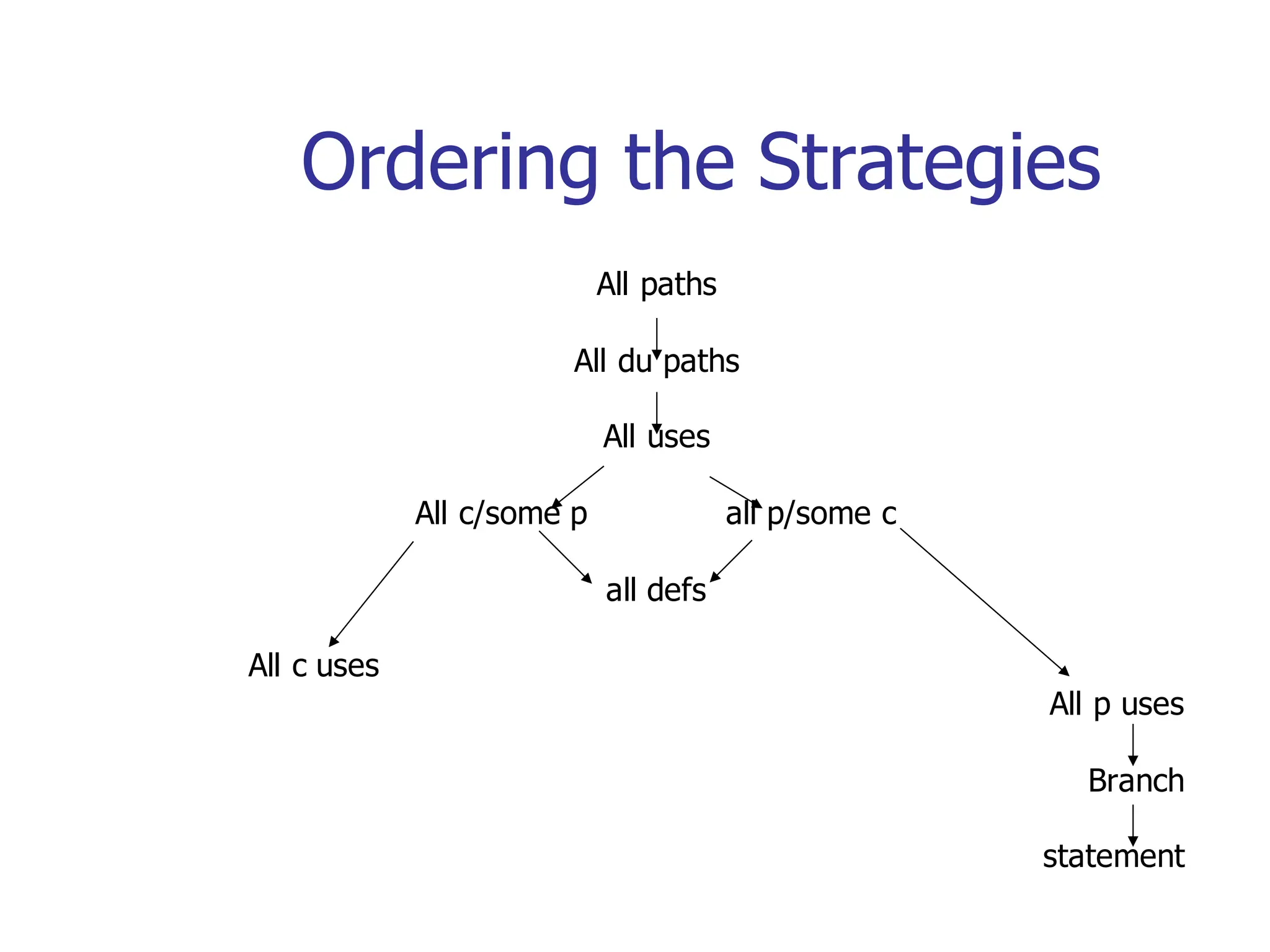 Ordering the Strategies

All paths

All du paths

All uses

All c/some p

all p/some c

all defs

All c uses

All p uses

Branch

statement